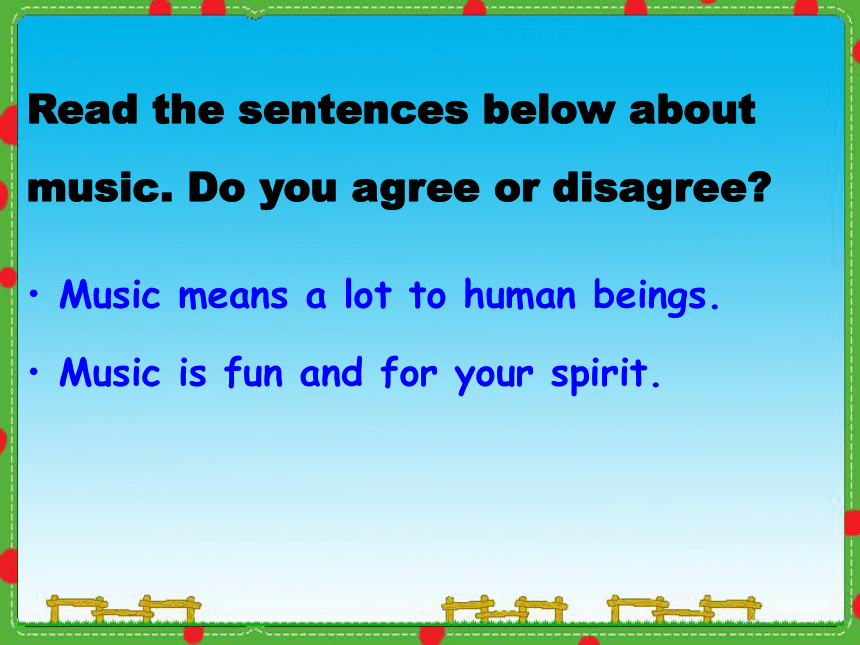 Read the sentences below about music. Do you agree or disagree?

• Music means a lot to human beings.

• Music is fun and for your spirit.